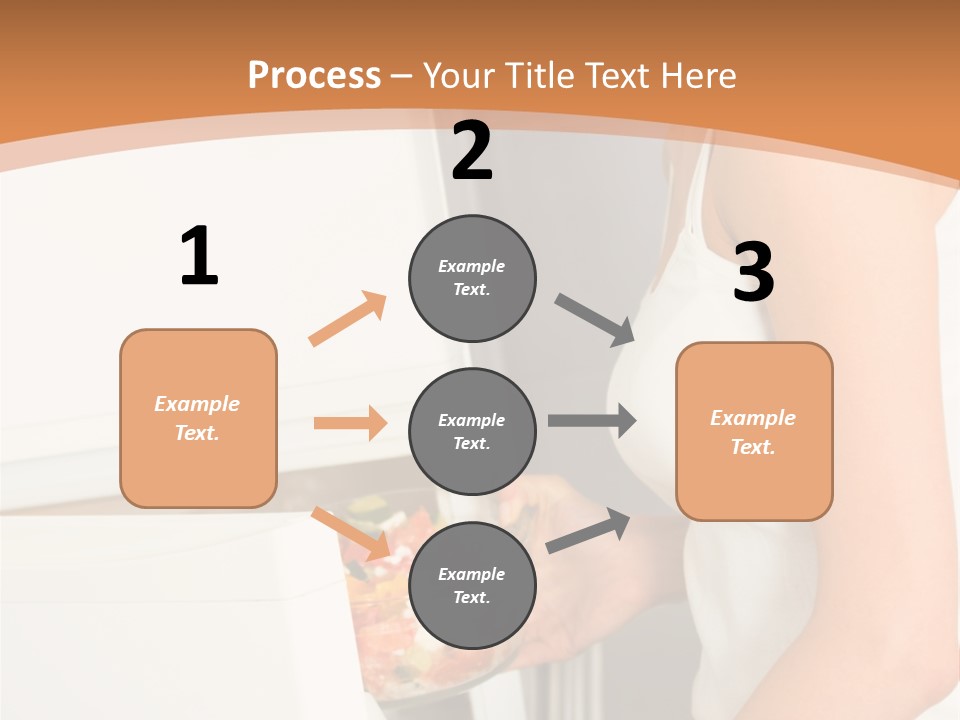 Process – Your Title Text Here

1

Example Text.

2

Example Text.

Example Text.

Example Text.

3

Example Text.